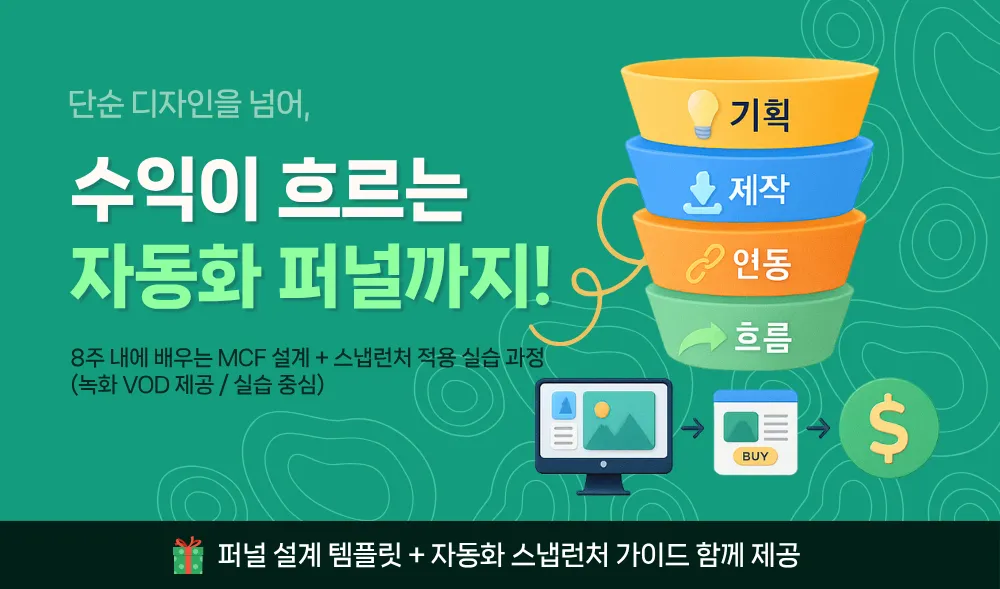 단순 디자인을 넘어,

수익이 흐르는
자동화 퍼널까지!

8주 내에 배우는 MCF 설계 + 스냅런처 적용 실습 과정
(녹화 VOD 제공 / 실습 중심)

기획
제작
연동
흐름

BUY

$

퍼널 설계 템플릿 + 자동화 스냅런처 가이드 함께 제공